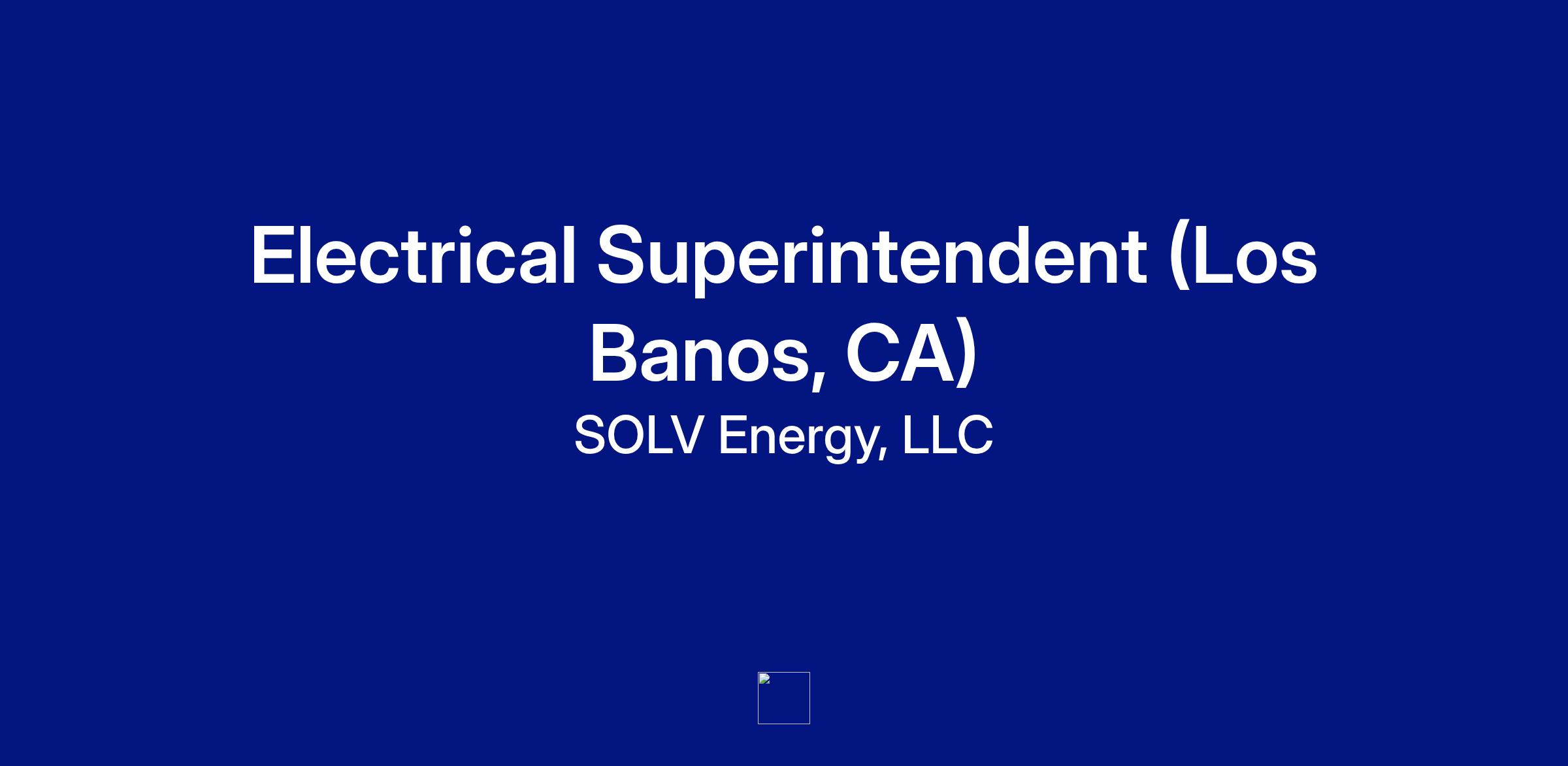 Electrical Superintendent (Los Banos, CA)

SOLV Energy, LLC